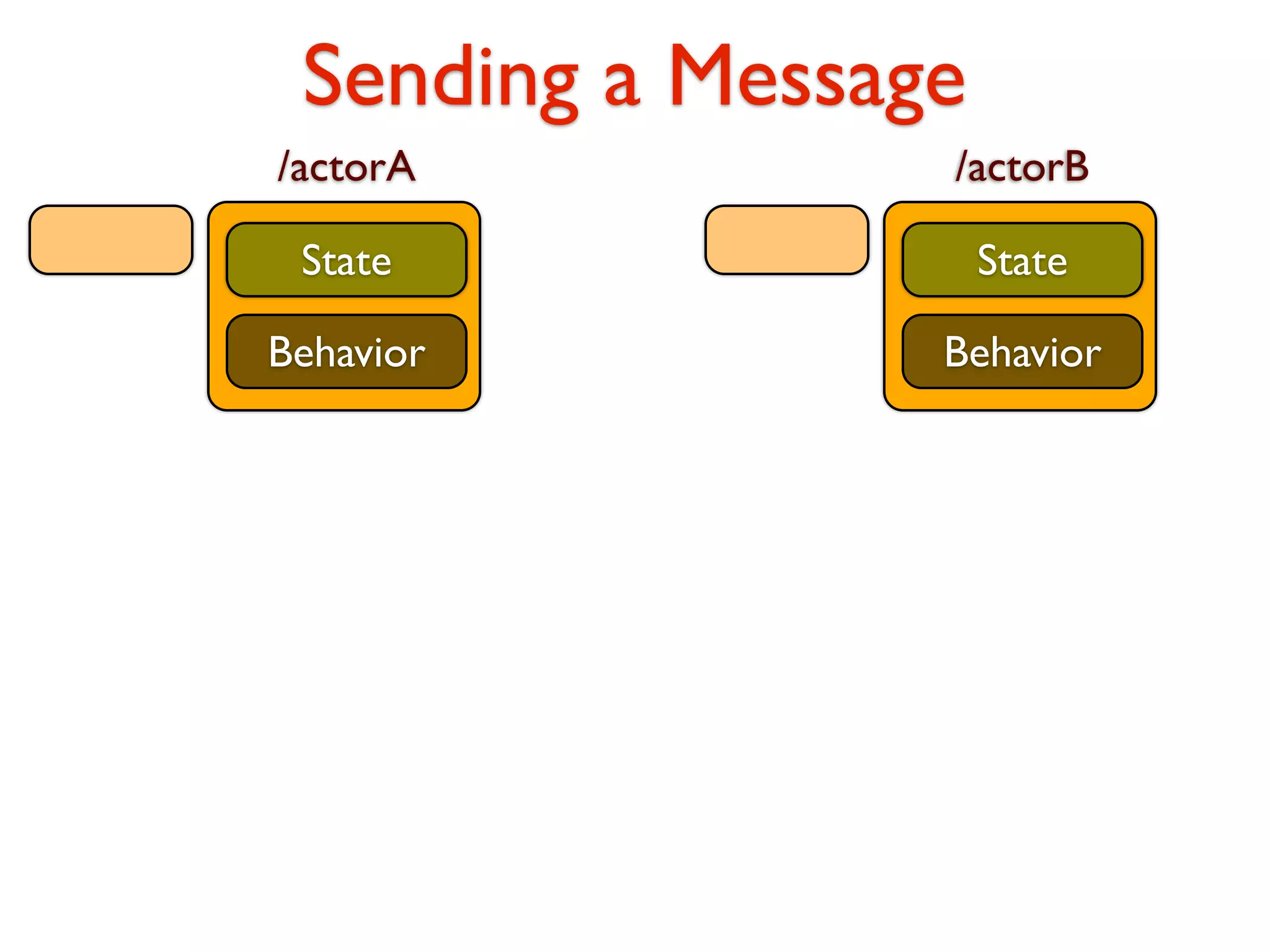 Sending a Message

/actorA

State

Behavior

/actorB

State

Behavior